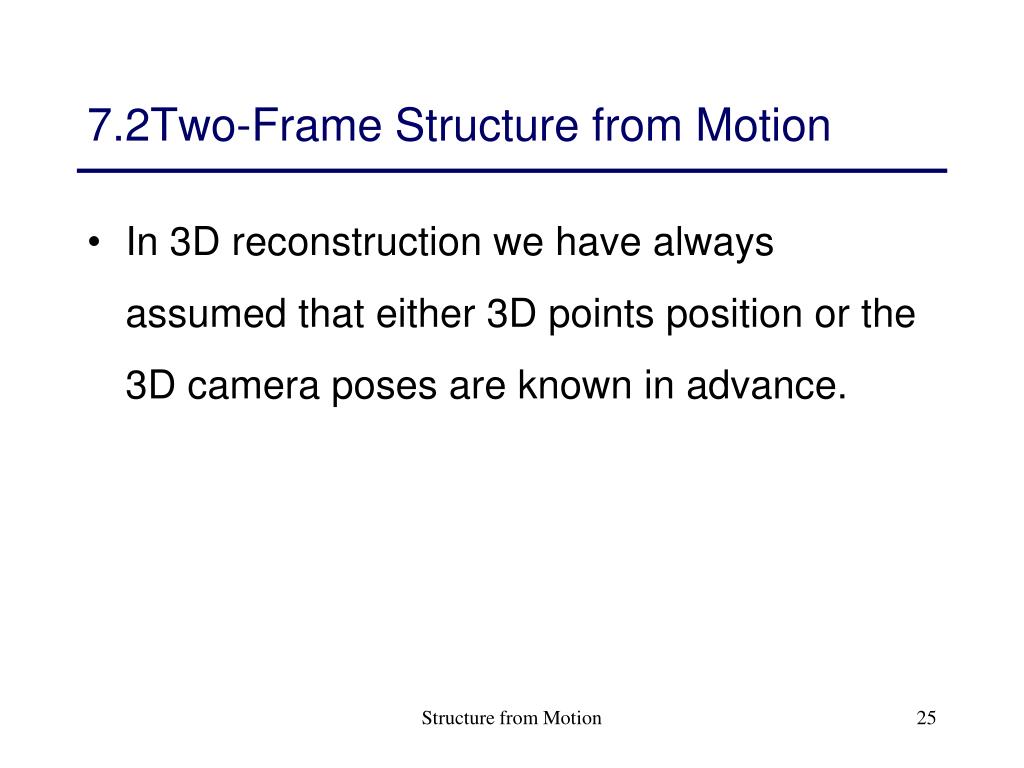 7.2Two-Frame Structure from Motion

• In 3D reconstruction we have always assumed that either 3D points position or the 3D camera poses are known in advance.

Structure from Motion

25